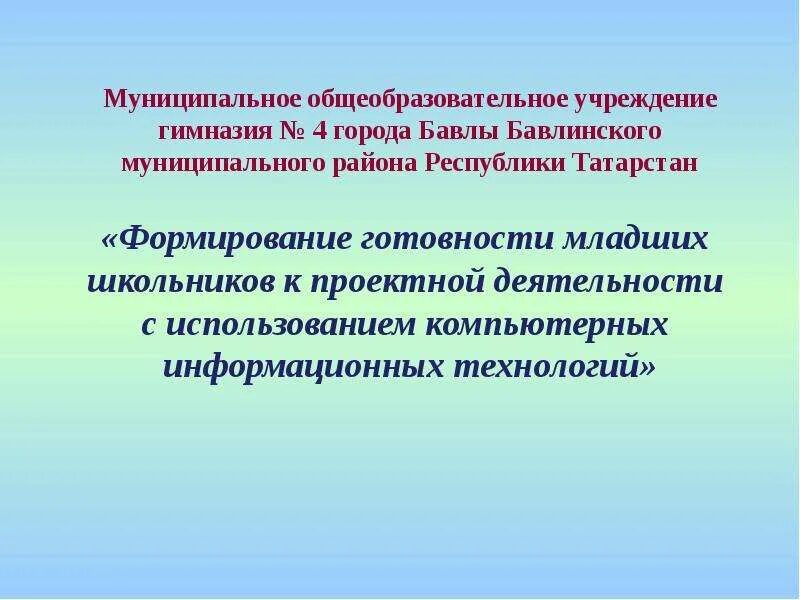 Муниципальное общеобразовательное учреждение гимназия № 4 города Бавлы Бавлинского муниципального района Республики Татарстан

«Формирование готовности младших школьников к проектной деятельности с использованием компьютерных информационных технологий»